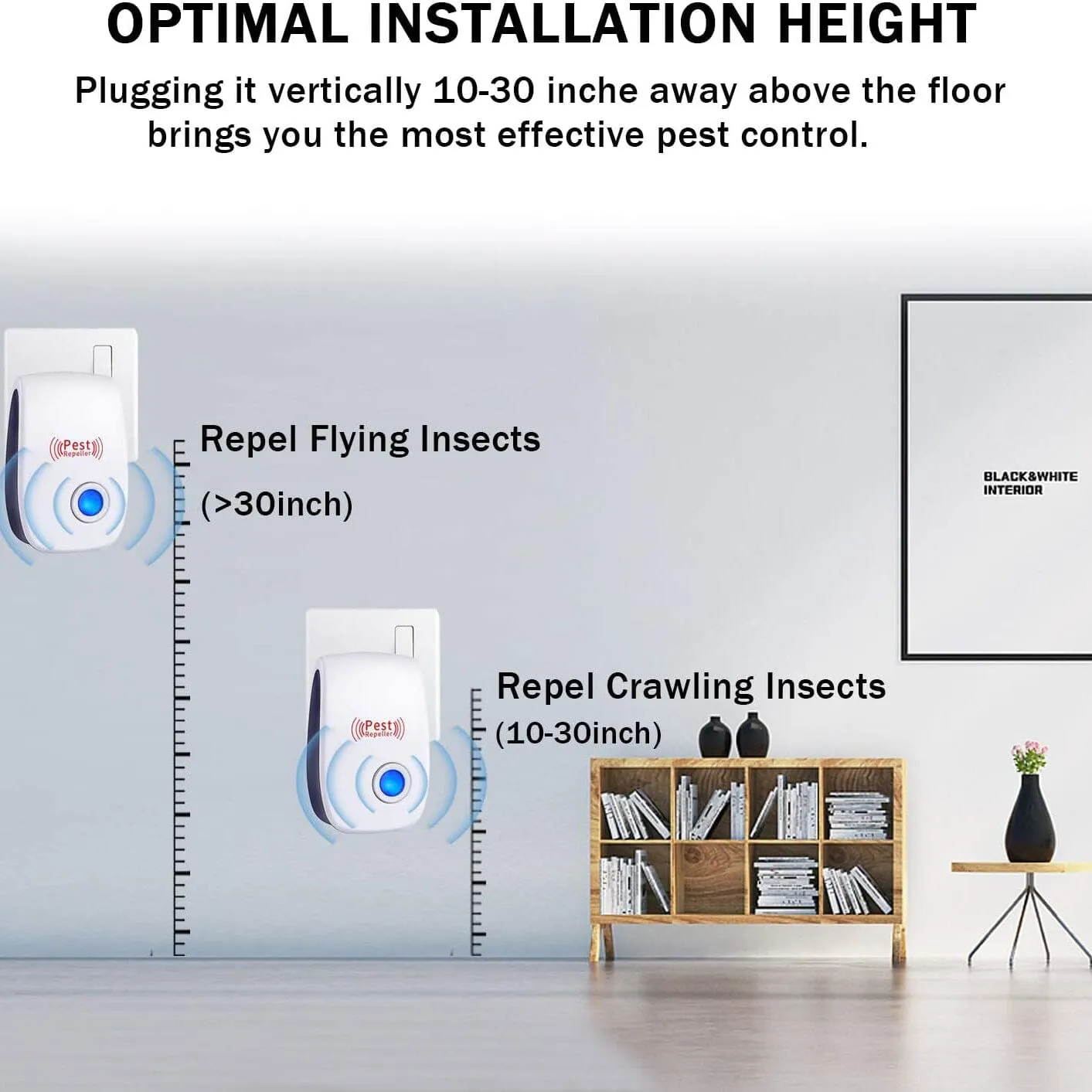 OPTIMAL INSTALLATION HEIGHT

Plugging it vertically 10-30 inche away above the floor brings you the most effective pest control.

Pest Repeller

Repel Flying Insects
(>30inch)

BLACK&WHITE INTERIOR

Pest Repeller

Repel Crawling Insects
(10-30inch)